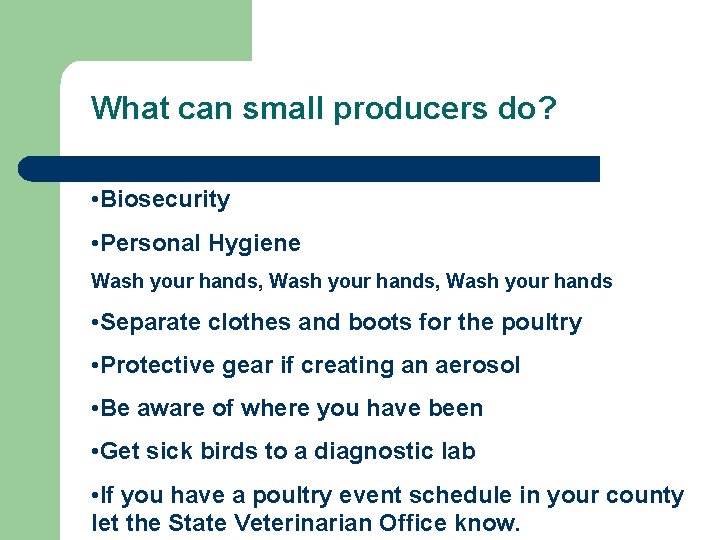 What can small producers do?

•Biosecurity

•Personal Hygiene

Wash your hands, Wash your hands, Wash your hands

•Separate clothes and boots for the poultry

•Protective gear if creating an aerosol

•Be aware of where you have been

•Get sick birds to a diagnostic lab

•If you have a poultry event schedule in your county let the State Veterinarian Office know.